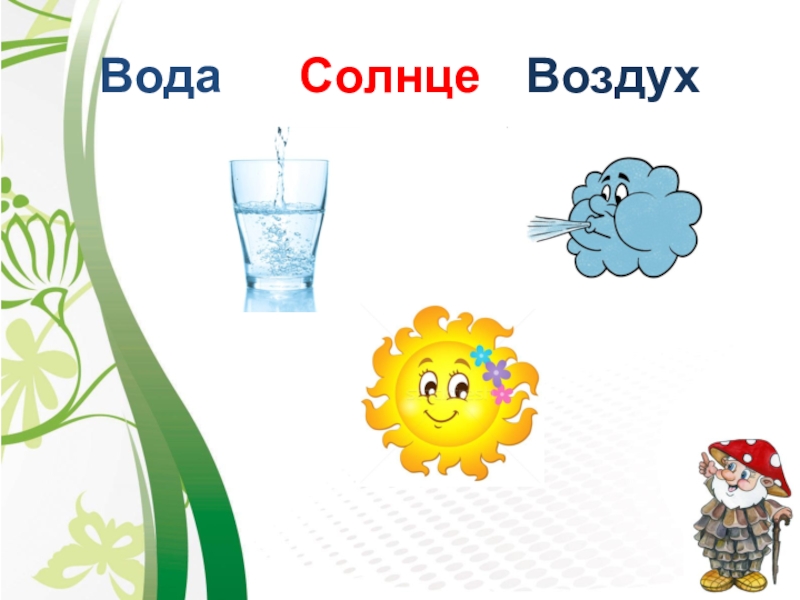 Вода Солнце Воздух